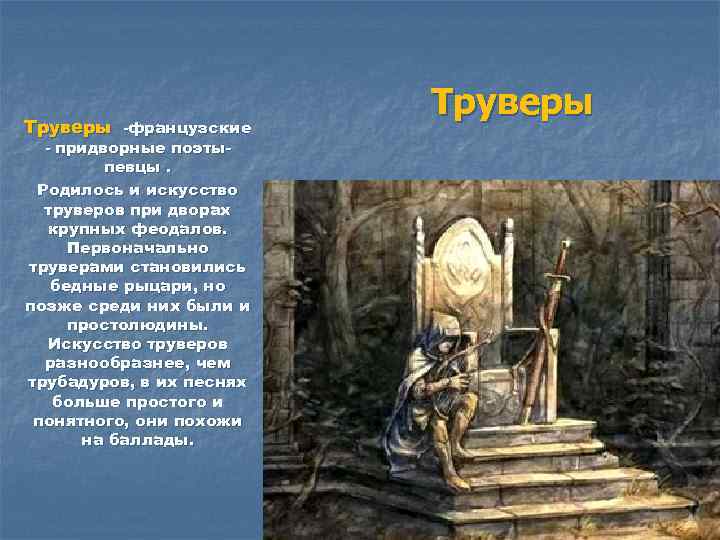 Труверы

Труверы -французские - придворные поэты-певцы .

Родилось и искусство труверов при дворах крупных феодалов. Первоначально труверами становились бедные рыцари, но позже среди них были и простолюдины. Искусство труверов разнообразнее, чем трубадуров, в их песнях больше простого и понятного, они похожи на баллады.